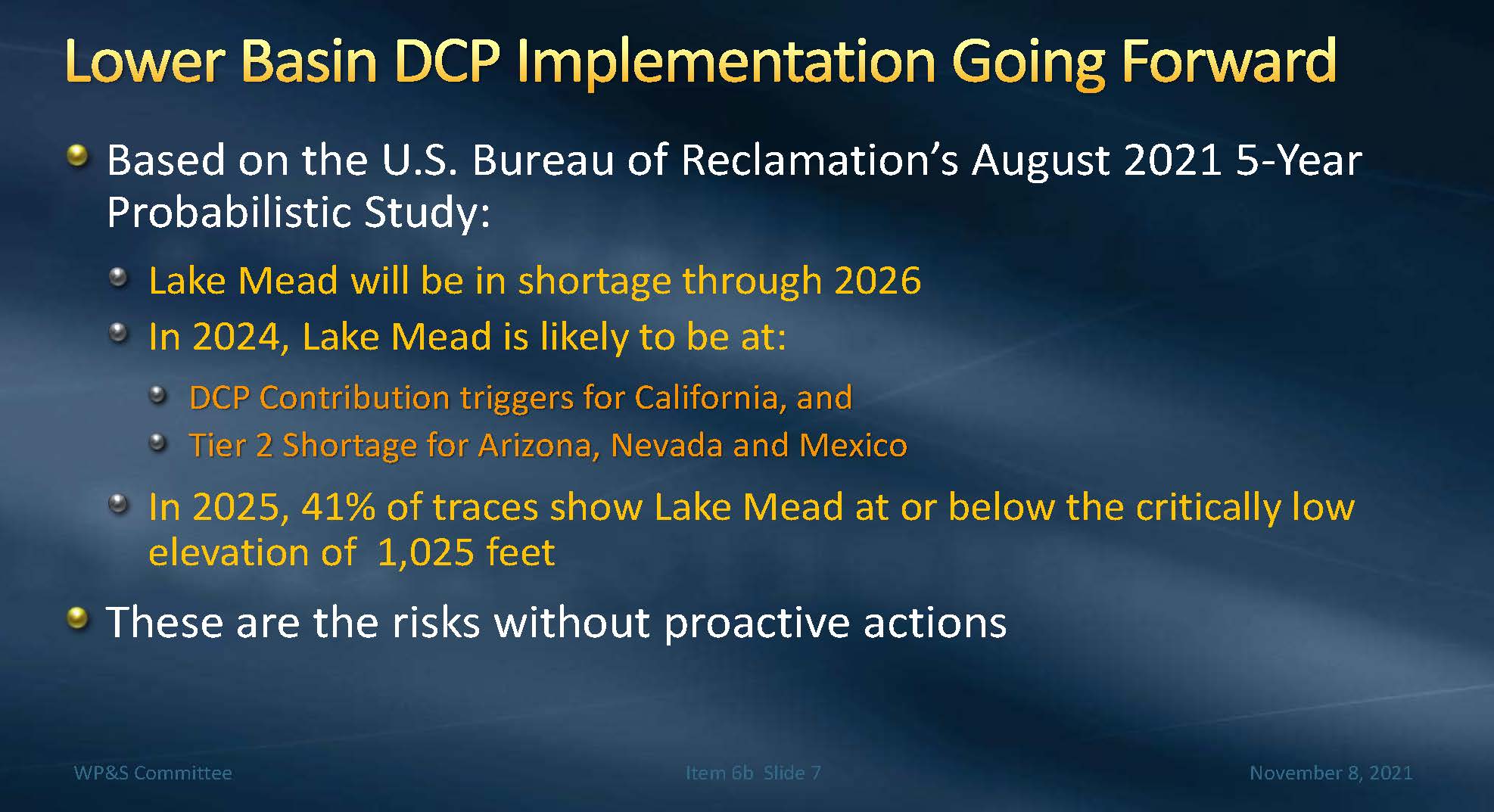 Lower Basin DCP Implementation Going Forward

Based on the U.S. Bureau of Reclamation's August 2021 5-Year Probabilistic Study:

Lake Mead will be in shortage through 2026

In 2024, Lake Mead is likely to be at:

DCP Contribution triggers for California, and

Tier 2 Shortage for Arizona, Nevada and Mexico

In 2025, 41% of traces show Lake Mead at or below the critically low elevation of 1,025 feet

These are the risks without proactive actions

WP&S Committee

Item 6b Slide 7

November 8, 2021